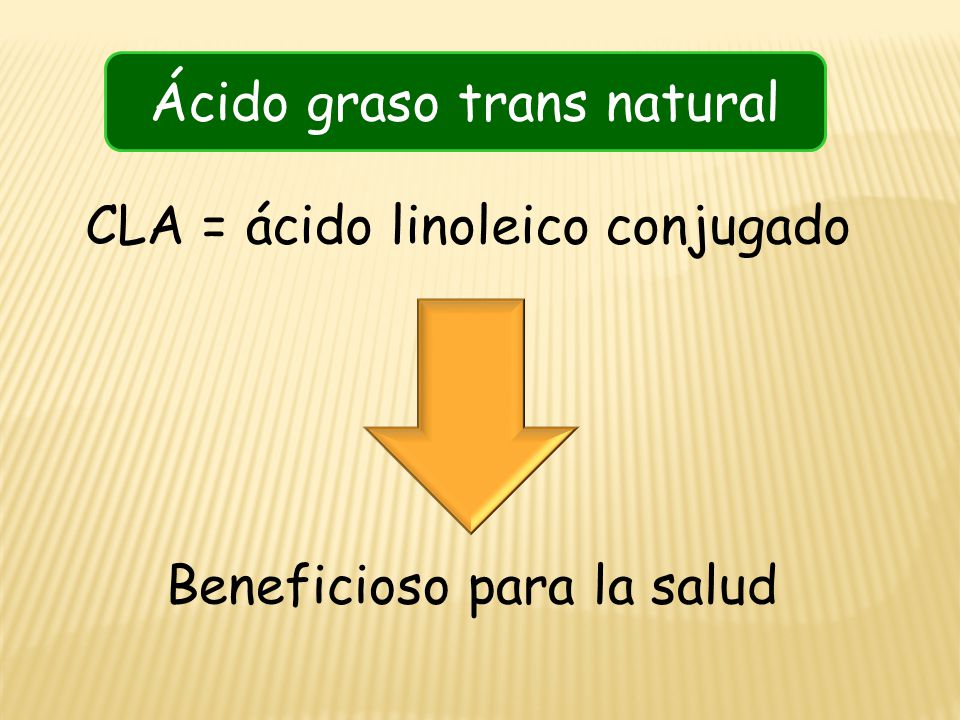 Ácido graso trans natural

CLA = ácido linoleico conjugado

Beneficioso para la salud